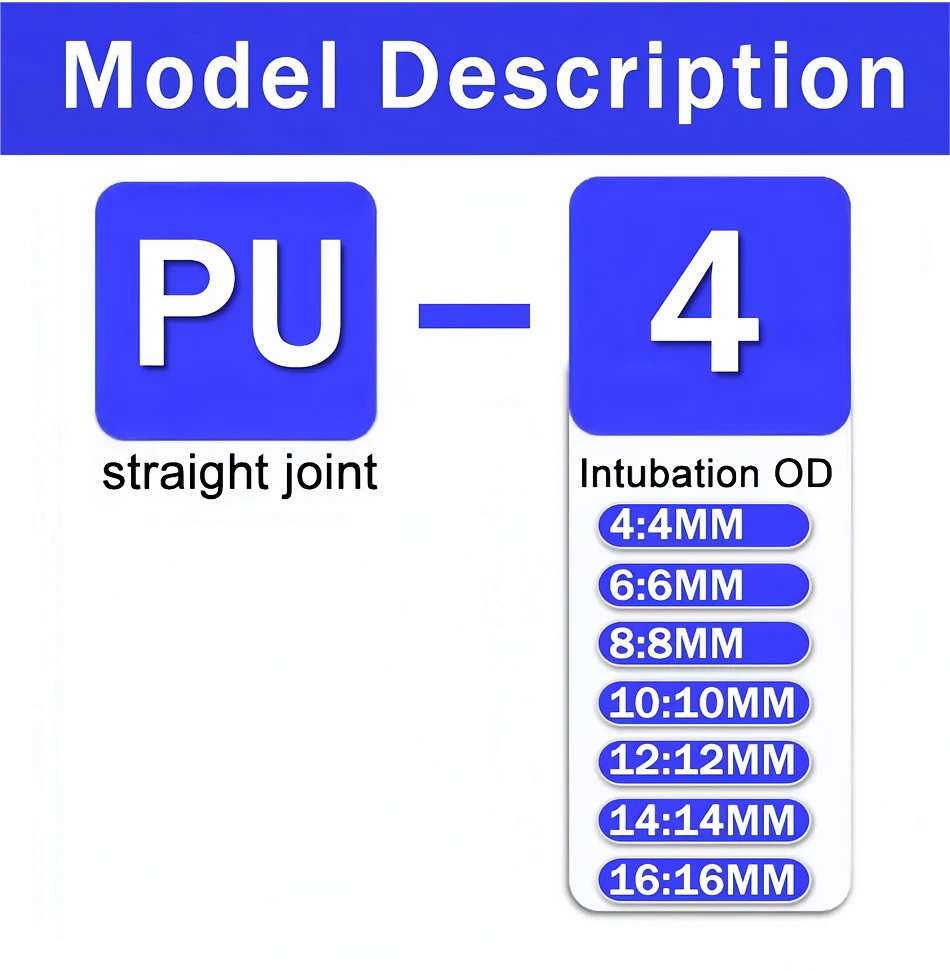 Model Description

PU — 4

straight joint

Intubation OD

4:4MM

6:6MM

8:8MM

10:10MM

12:12MM

14:14MM

16:16MM